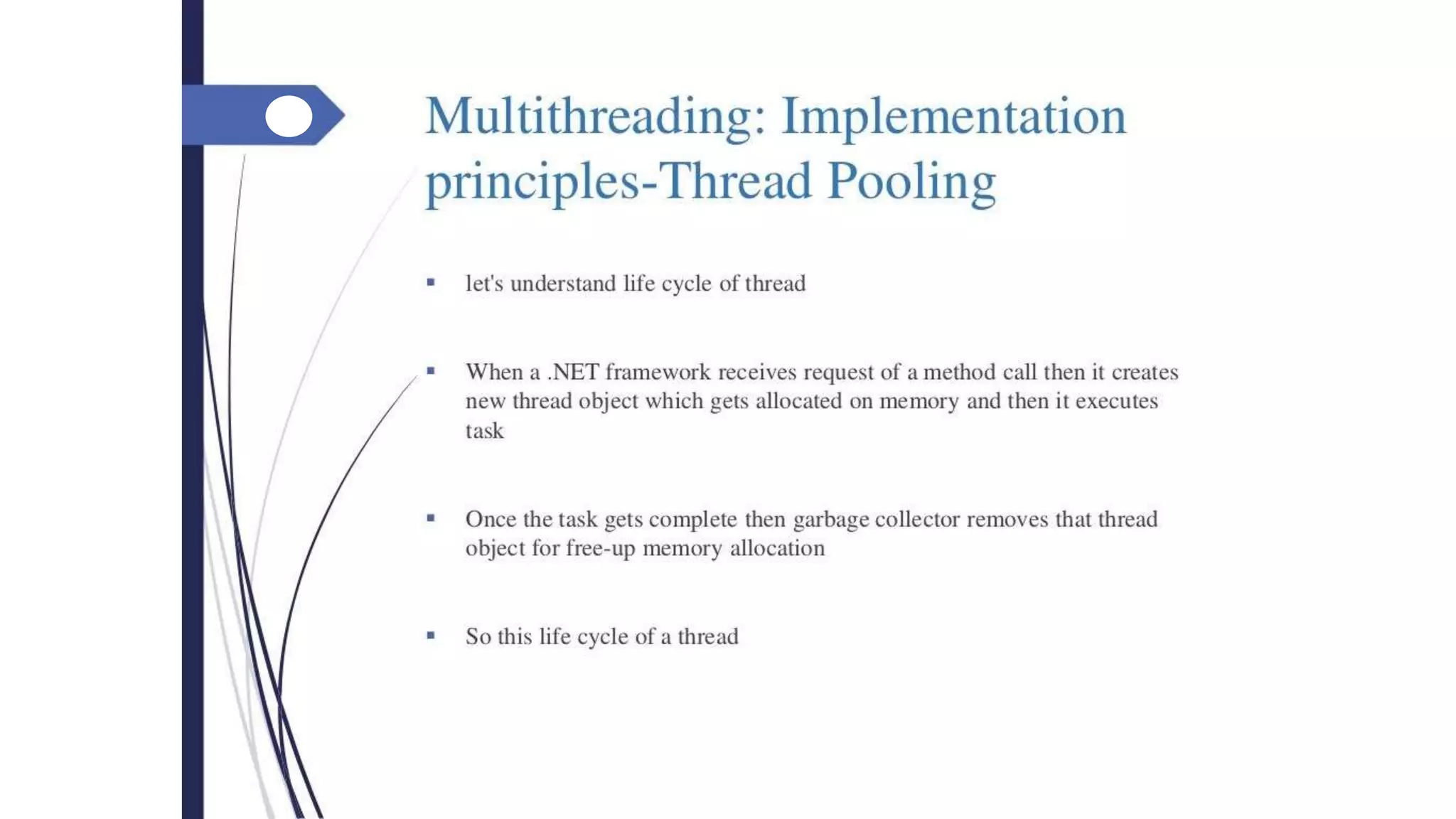 Multithreading: Implementation principles-Thread Pooling

▪ let's understand life cycle of thread

▪ When a .NET framework receives request of a method call then it creates new thread object which gets allocated on memory and then it executes task

▪ Once the task gets complete then garbage collector removes that thread object for free-up memory allocation

▪ So this life cycle of a thread